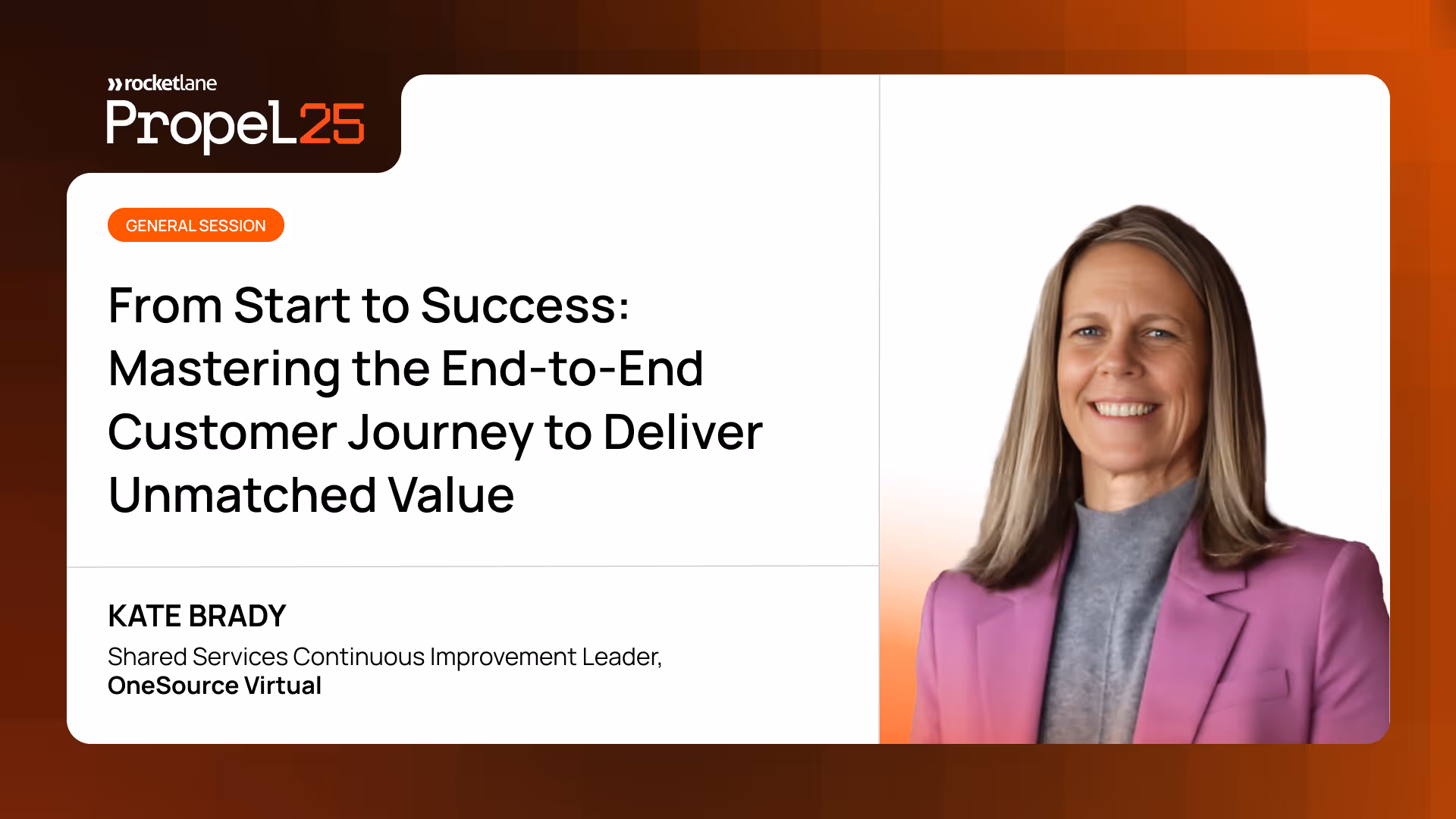 rocketlane
PropeL25

GENERAL SESSION

From Start to Success: Mastering the End-to-End Customer Journey to Deliver Unmatched Value

KATE BRADY

Shared Services Continuous Improvement Leader,
OneSource Virtual